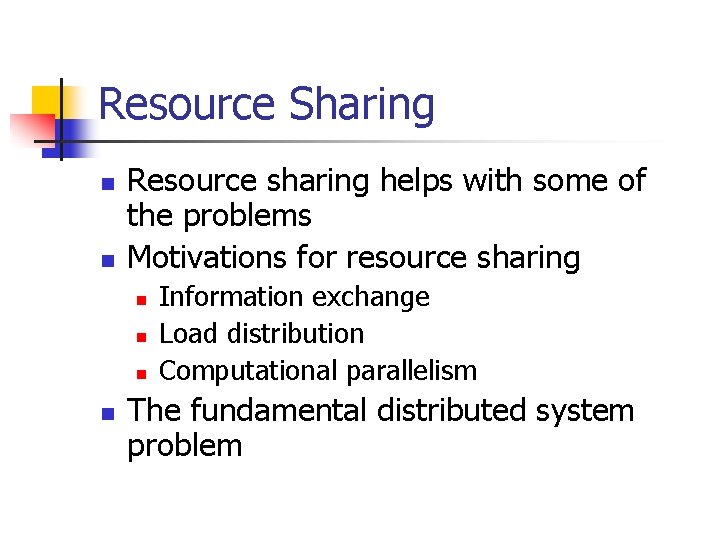 Resource Sharing

- Resource sharing helps with some of the problems
- Motivations for resource sharing
  - Information exchange
  - Load distribution
  - Computational parallelism
- The fundamental distributed system problem